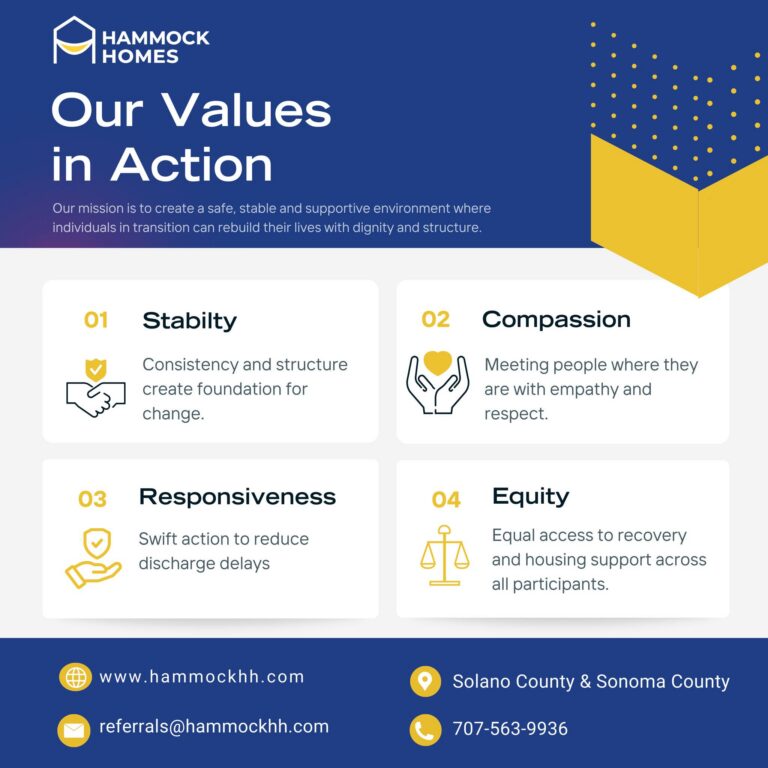 HAMMOCK HOMES

Our Values in Action

Our mission is to create a safe, stable and supportive environment where individuals in transition can rebuild their lives with dignity and structure.

01 Stabilty

Consistency and structure create foundation for change.

02 Compassion

Meeting people where they are with empathy and respect.

03 Responsiveness

Swift action to reduce discharge delays

04 Equity

Equal access to recovery and housing support across all participants.

www.hammockhh.com

referrals@hammockhh.com

Solano County & Sonoma County

707-563-9936